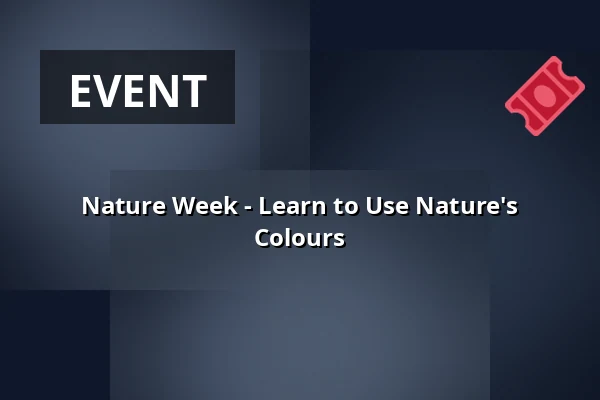 EVENT

Nature Week - Learn to Use Nature's Colours